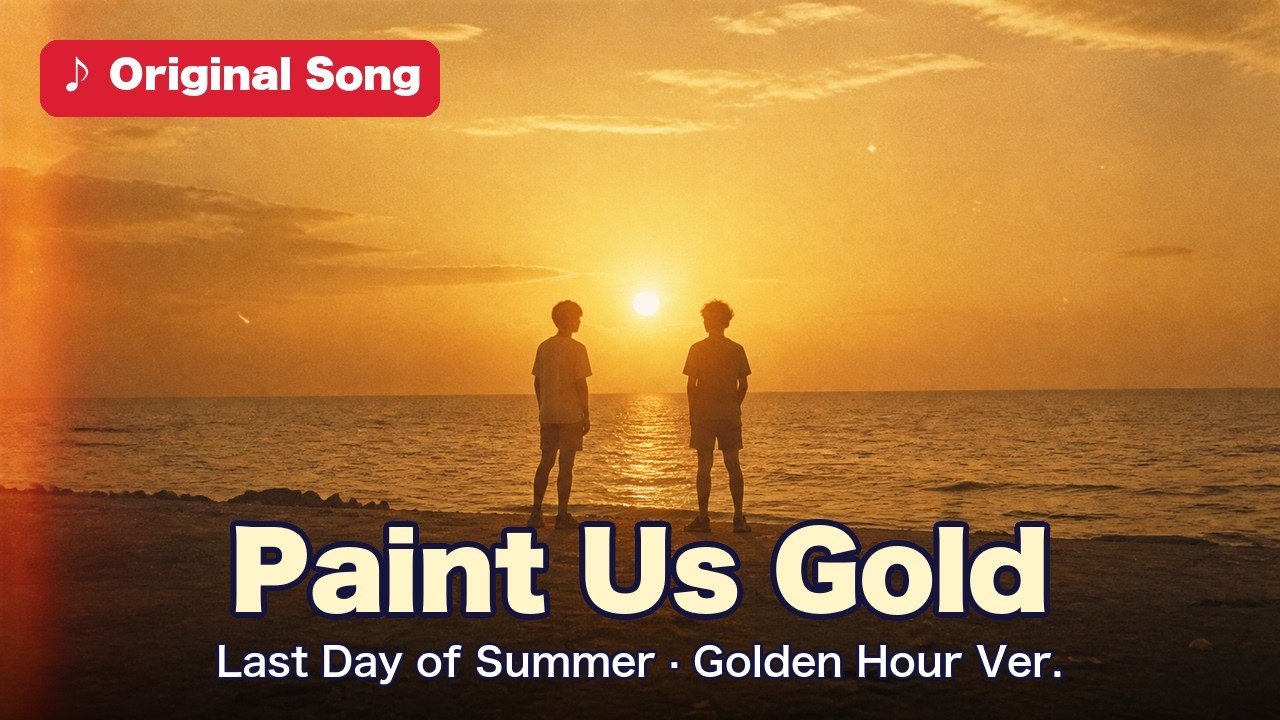 ♪ Original Song

Paint Us Gold

Last Day of Summer · Golden Hour Ver.